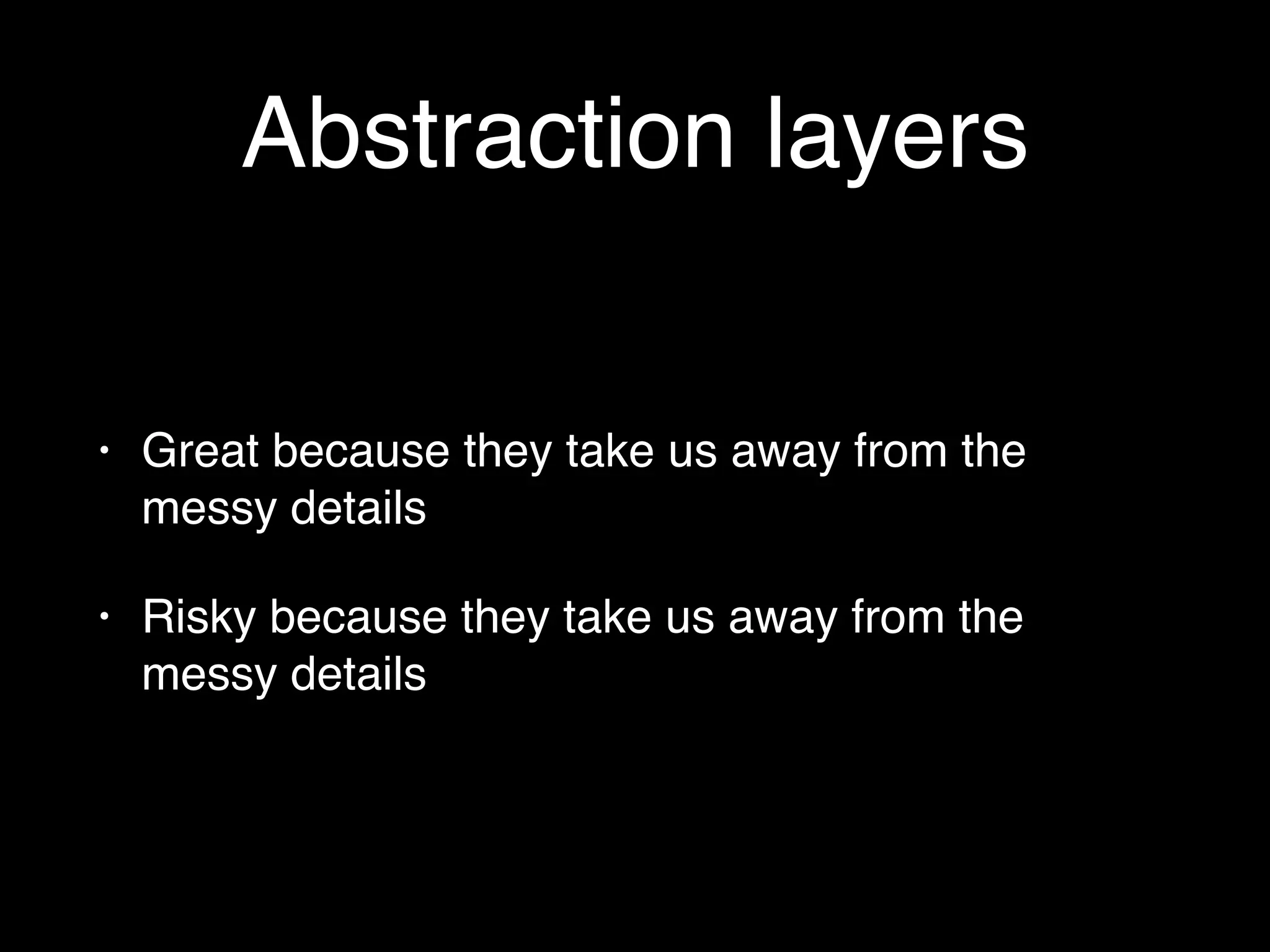 Abstraction layers

• Great because they take us away from the messy details

• Risky because they take us away from the messy details